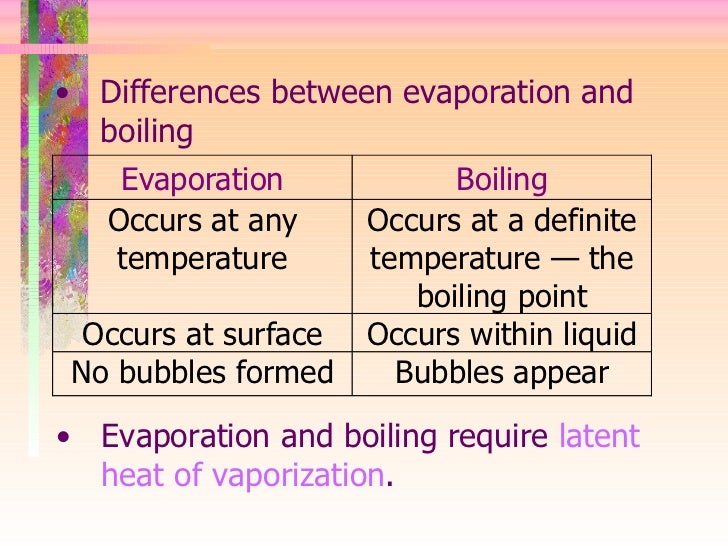 • Differences between evaporation and boiling

| Evaporation | Boiling |
|---|---|
| Occurs at any temperature | Occurs at a definite temperature — the boiling point |
| Occurs at surface | Occurs within liquid |
| No bubbles formed | Bubbles appear |

• Evaporation and boiling require latent heat of vaporization.